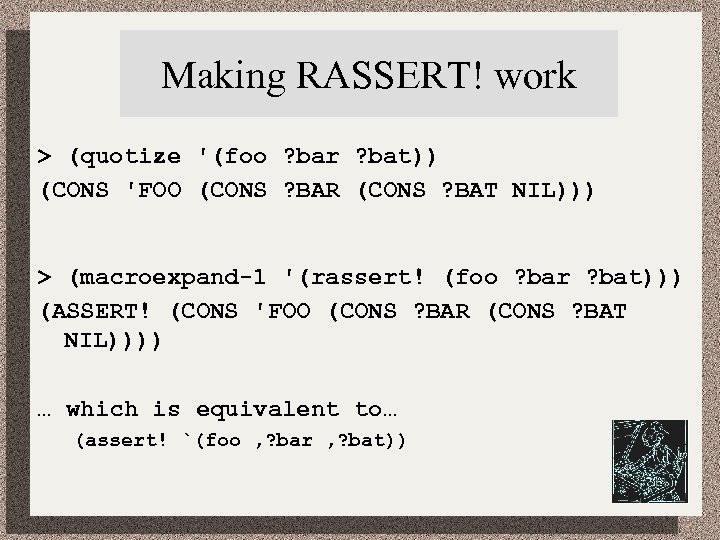 Making RASSERT! work

> (quotize '(foo ?bar ?bat))
(CONS 'FOO (CONS ?BAR (CONS ?BAT NIL)))

> (macroexpand-1 '(rassert! (foo ?bar ?bat)))
(ASSERT! (CONS 'FOO (CONS ?BAR (CONS ?BAT NIL))))

… which is equivalent to…
(assert! `(foo ,?bar ,?bat))